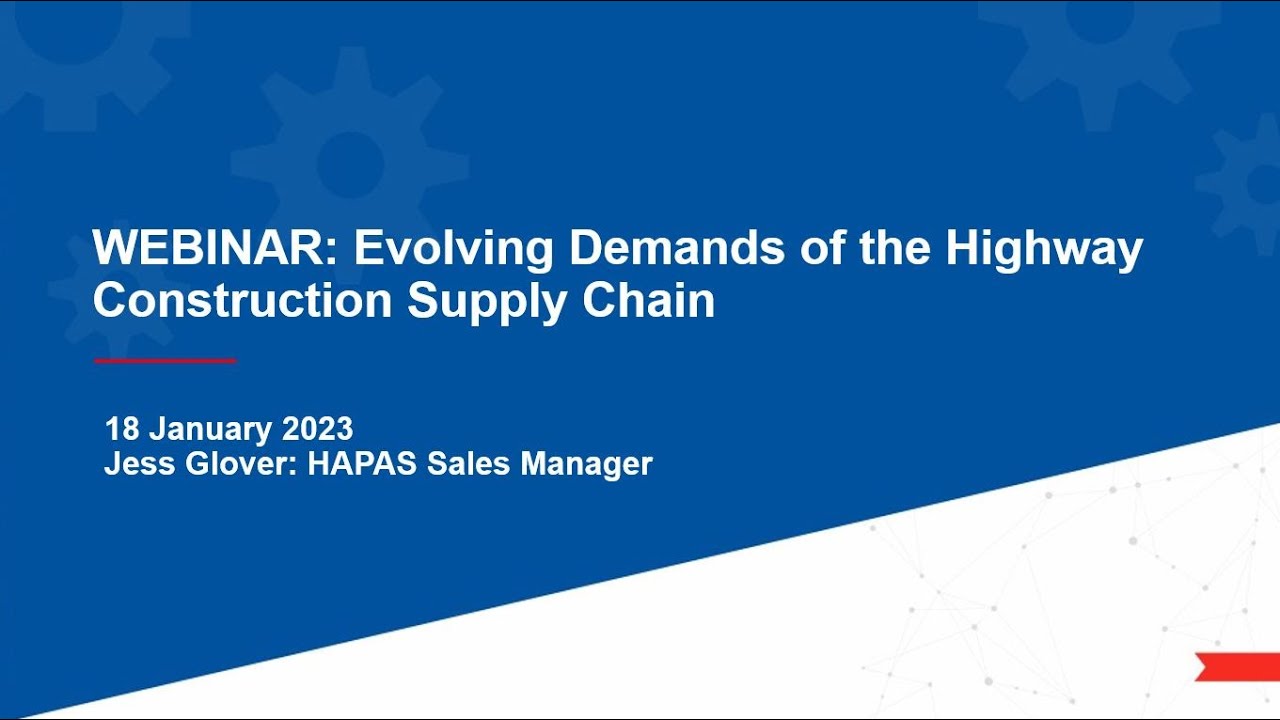 WEBINAR: Evolving Demands of the Highway Construction Supply Chain

18 January 2023
Jess Glover: HAPAS Sales Manager